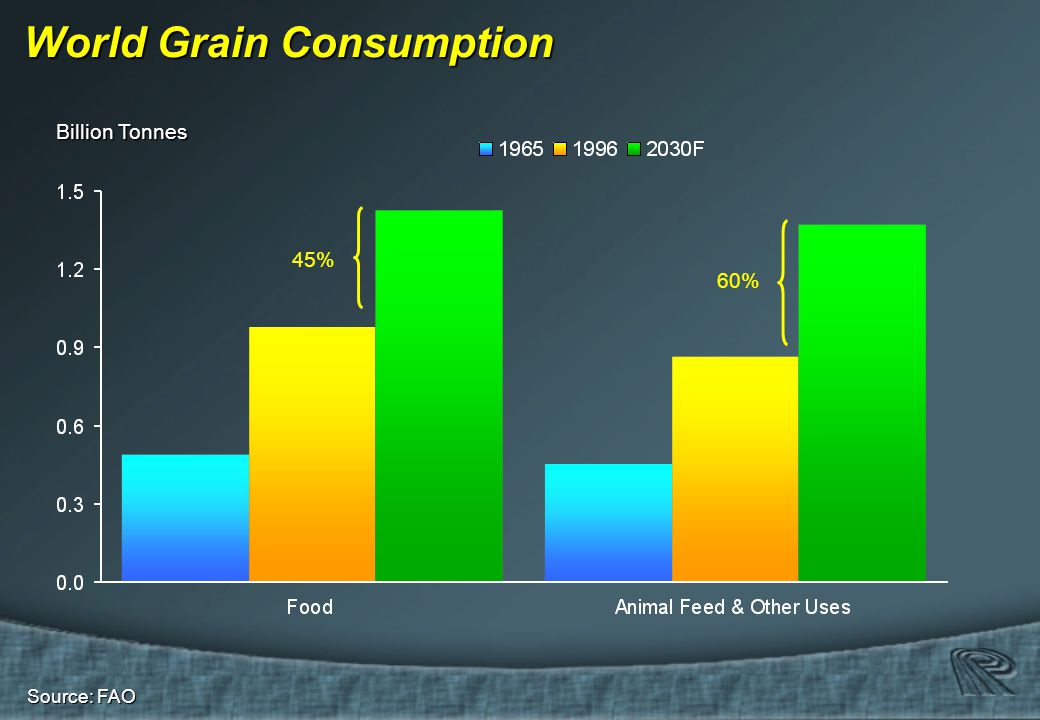 World Grain Consumption

Billion Tonnes

1965 1996 2030F

1.5
1.2
0.9
0.6
0.3
0.0

45%

60%

Food

Animal Feed & Other Uses

Source: FAO